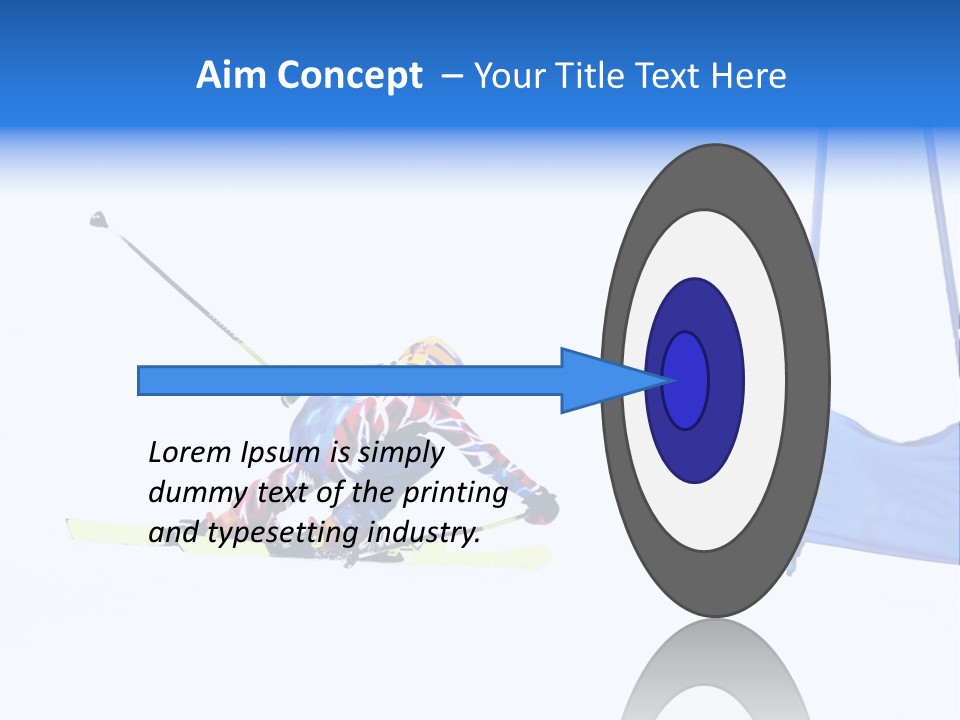 Aim Concept – Your Title Text Here

Lorem Ipsum is simply dummy text of the printing and typesetting industry.